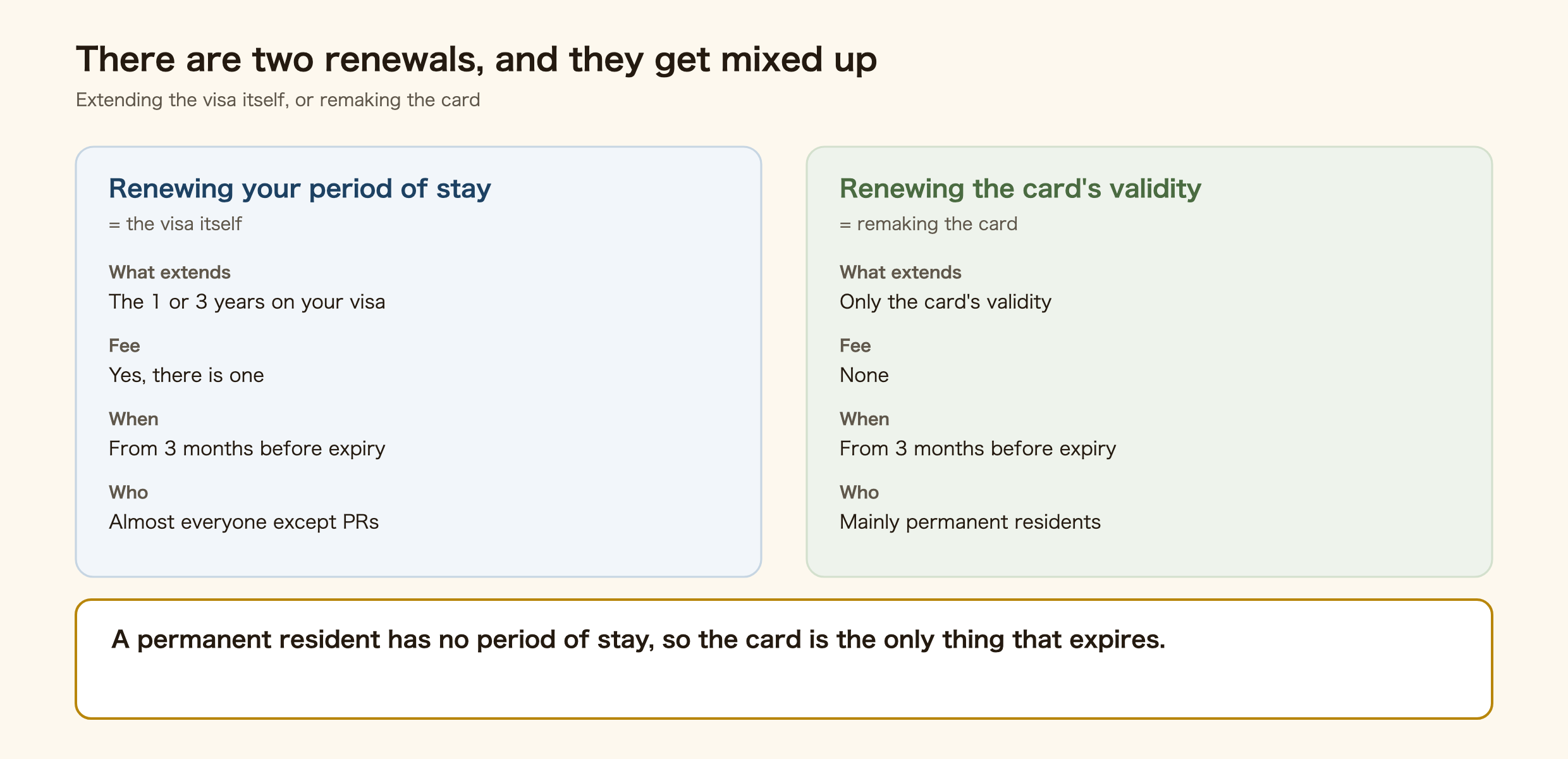 There are two renewals, and they get mixed up

Extending the visa itself, or remaking the card

Renewing your period of stay

= the visa itself

What extends

The 1 or 3 years on your visa

Fee

Yes, there is one

When

From 3 months before expiry

Who

Almost everyone except PRs

Renewing the card's validity

= remaking the card

What extends

Only the card's validity

Fee

None

When

From 3 months before expiry

Who

Mainly permanent residents

A permanent resident has no period of stay, so the card is the only thing that expires.